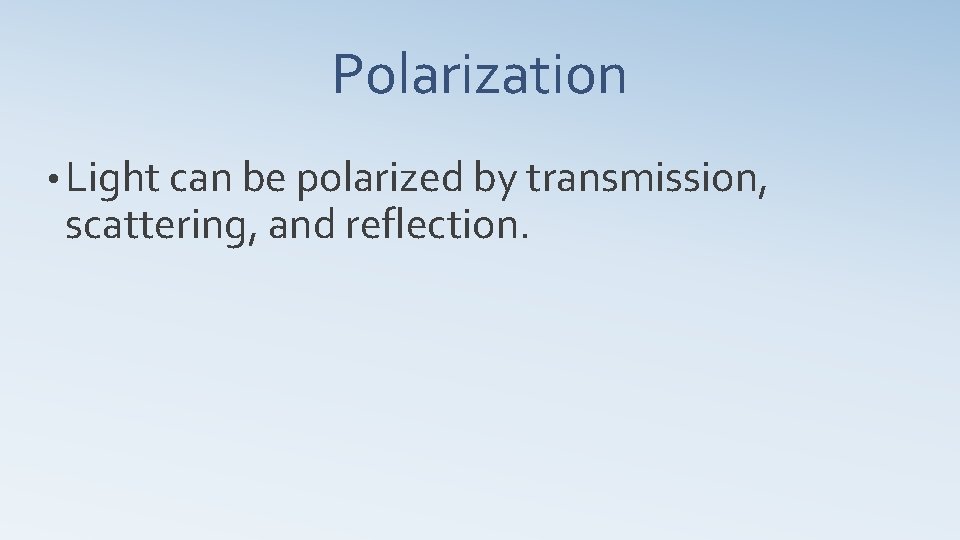 Polarization

• Light can be polarized by transmission, scattering, and reflection.